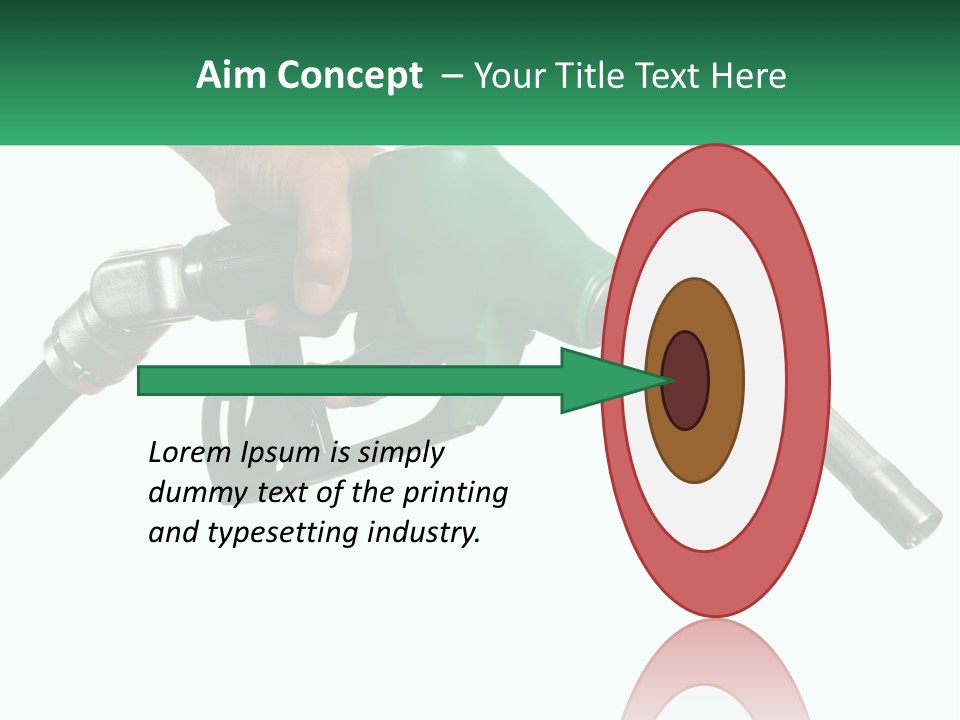 Aim Concept – Your Title Text Here

Lorem Ipsum is simply dummy text of the printing and typesetting industry.